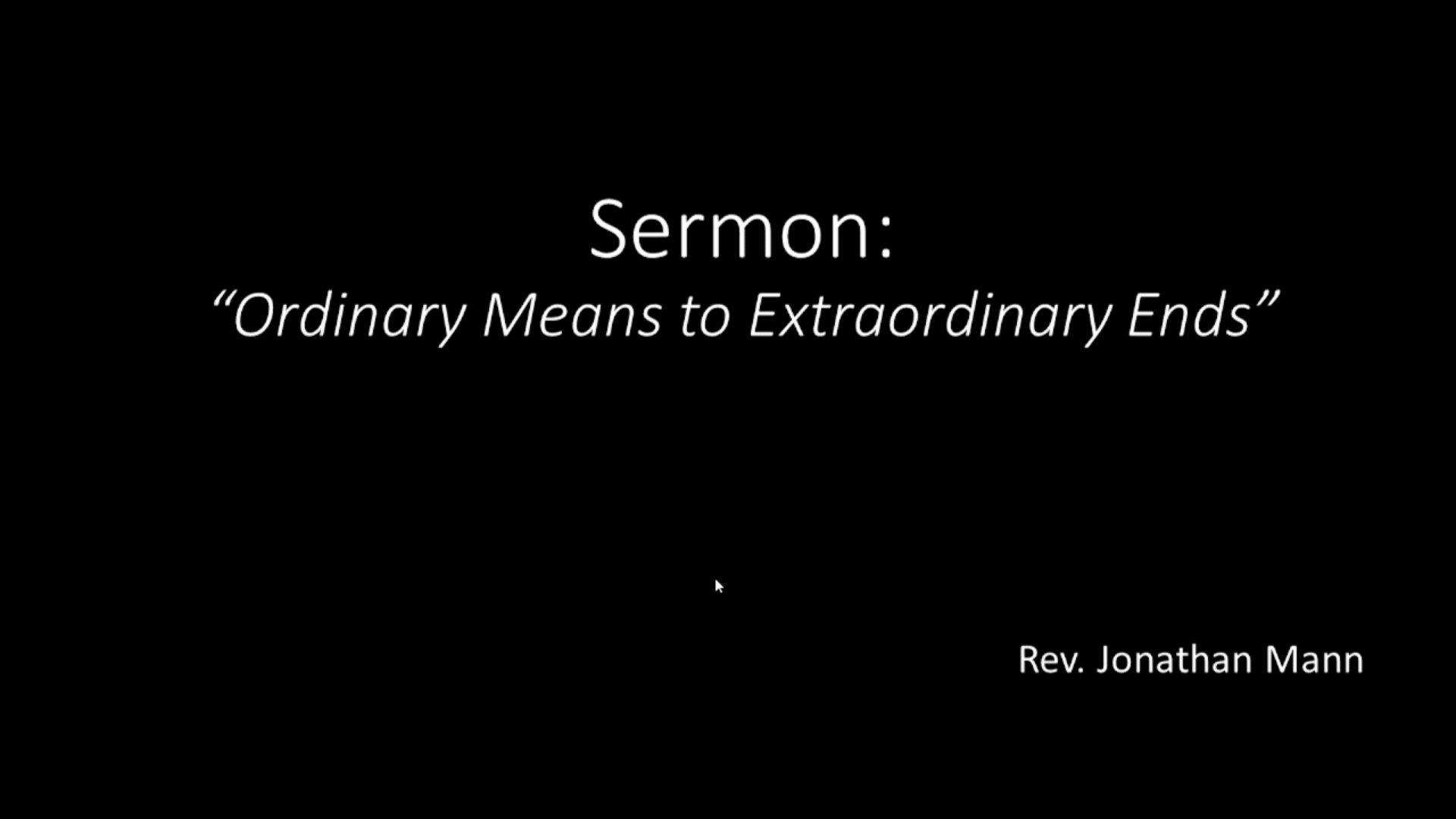 Sermon:
“Ordinary Means to Extraordinary Ends”

Rev. Jonathan Mann